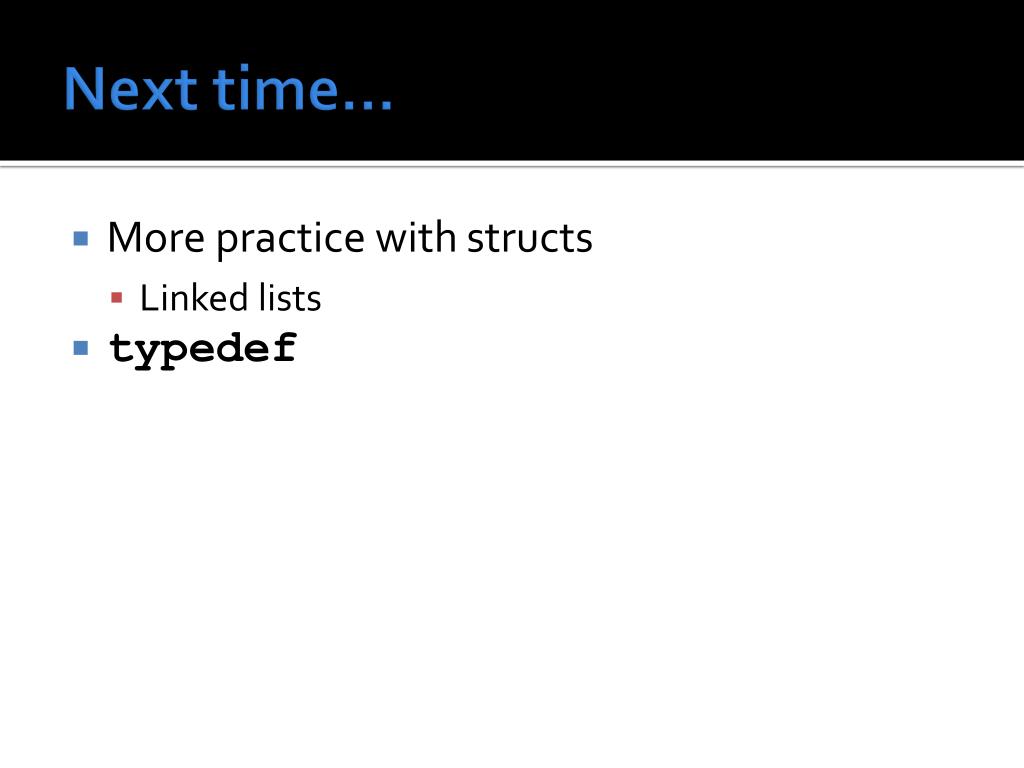 Next time…

- More practice with structs
  - Linked lists
- typedef